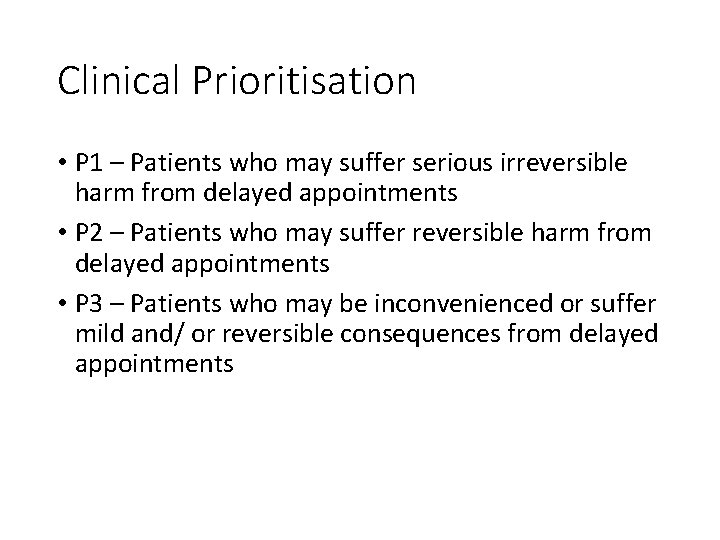 Clinical Prioritisation

• P1 – Patients who may suffer serious irreversible harm from delayed appointments

• P2 – Patients who may suffer reversible harm from delayed appointments

• P3 – Patients who may be inconvenienced or suffer mild and/ or reversible consequences from delayed appointments